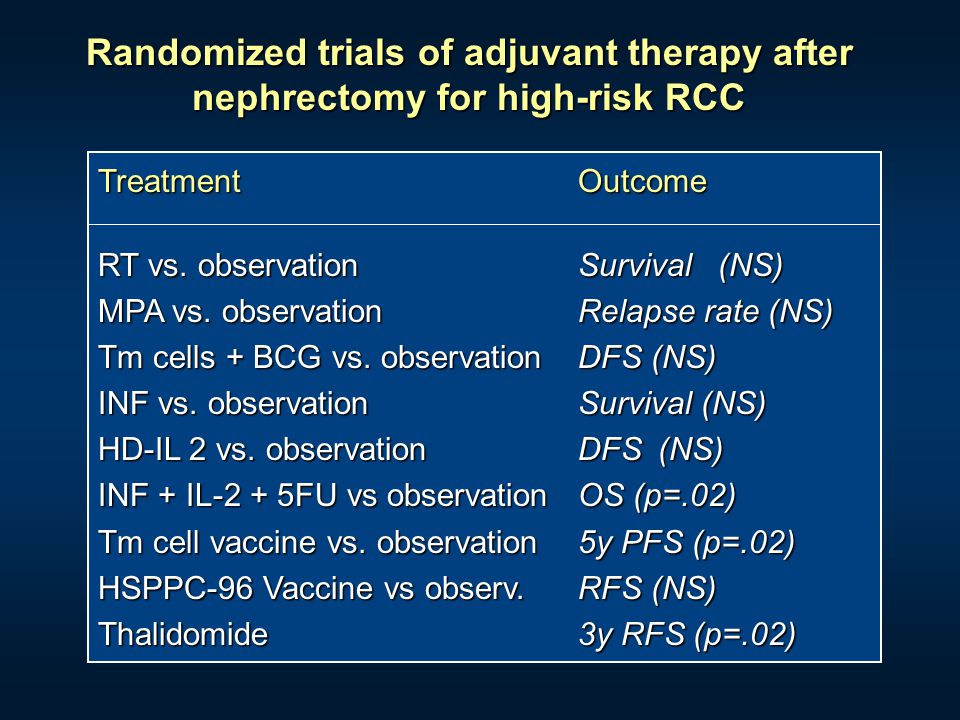 Randomized trials of adjuvant therapy after nephrectomy for high-risk RCC

| Treatment | Outcome |
|---|---|
| RT vs. observation | Survival (NS) |
| MPA vs. observation | Relapse rate (NS) |
| Tm cells + BCG vs. observation | DFS (NS) |
| INF vs. observation | Survival (NS) |
| HD-IL 2 vs. observation | DFS (NS) |
| INF + IL-2 + 5FU vs observation | OS (p=.02) |
| Tm cell vaccine vs. observation | 5y PFS (p=.02) |
| HSPPC-96 Vaccine vs observ. | RFS (NS) |
| Thalidomide | 3y RFS (p=.02) |